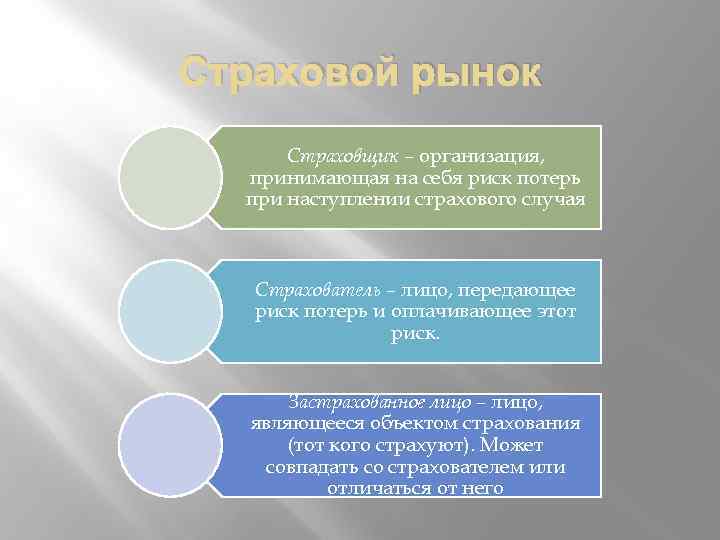 Страховой рынок

Страховщик – организация, принимающая на себя риск потерь при наступлении страхового случая

Страхователь – лицо, передающее риск потерь и оплачивающее этот риск.

Застрахованное лицо – лицо, являющееся объектом страхования (тот кого страхуют). Может совпадать со страхователем или отличаться от него